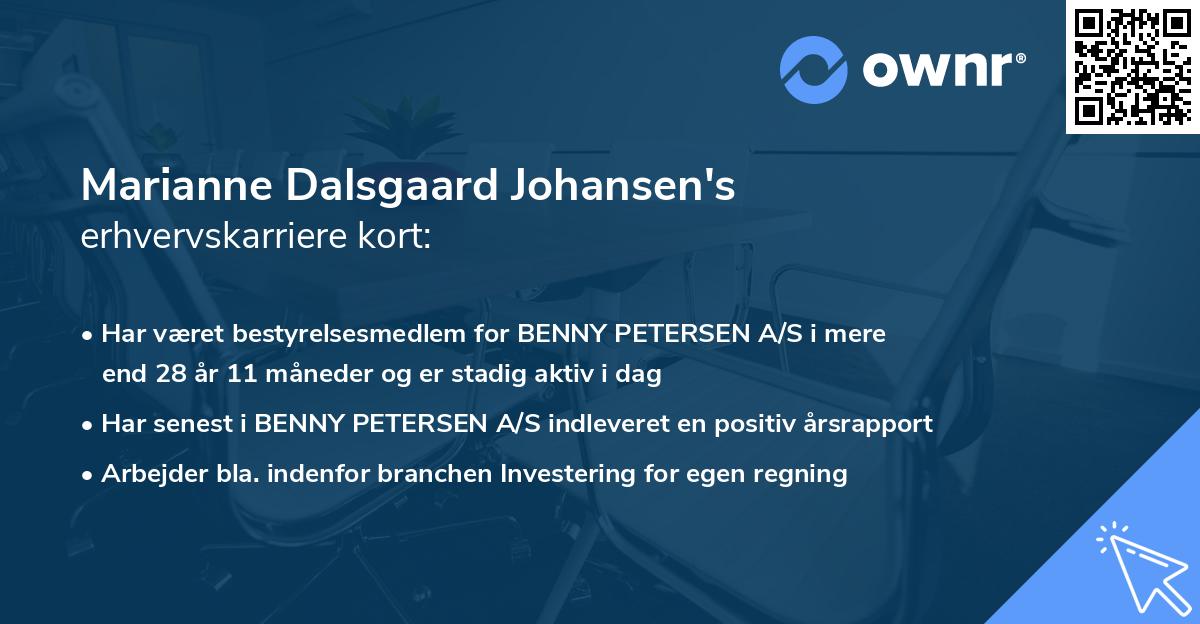 ownr®

Marianne Dalsgaard Johansen's erhvervskarriere kort:

• Har været bestyrelsesmedlem for BENNY PETERSEN A/S i mere end 28 år 11 måneder og er stadig aktiv i dag
• Har senest i BENNY PETERSEN A/S indleveret en positiv årsrapport
• Arbejder bla. indenfor branchen Investering for egen regning